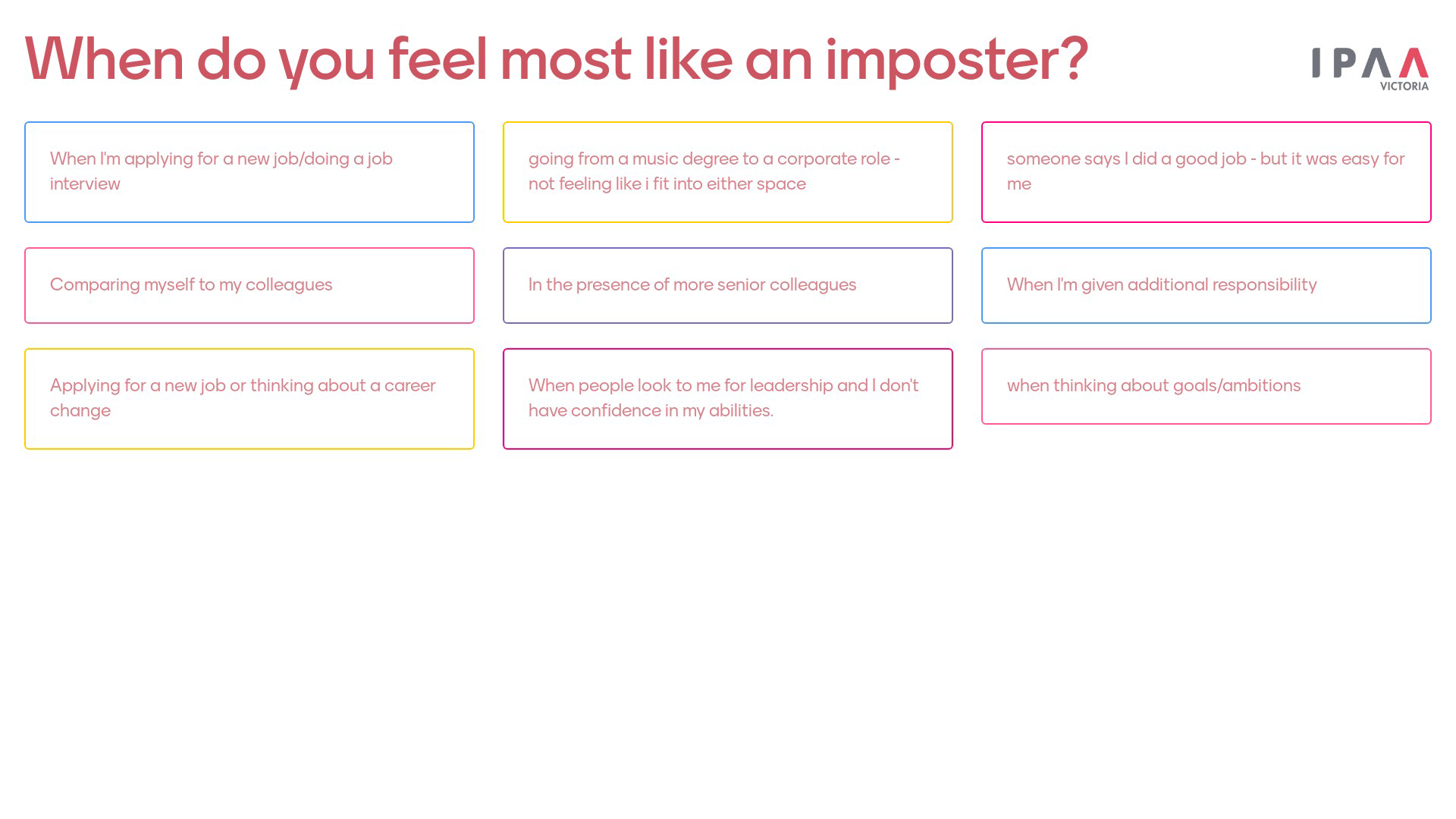 When do you feel most like an imposter?

IPAA
VICTORIA

When I'm applying for a new job/doing a job interview

going from a music degree to a corporate role - not feeling like i fit into either space

someone says I did a good job - but it was easy for me

Comparing myself to my colleagues

In the presence of more senior colleagues

When I'm given additional responsibility

Applying for a new job or thinking about a career change

When people look to me for leadership and I don't have confidence in my abilities.

when thinking about goals/ambitions